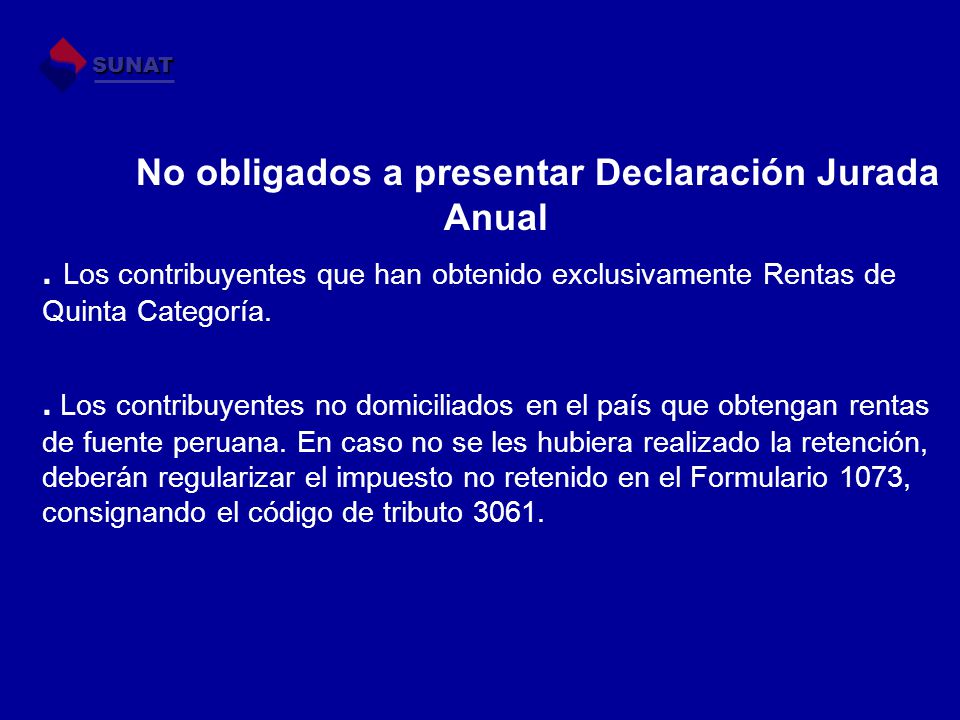 SUNAT

No obligados a presentar Declaración Jurada Anual

. Los contribuyentes que han obtenido exclusivamente Rentas de Quinta Categoría.

. Los contribuyentes no domiciliados en el país que obtengan rentas de fuente peruana. En caso no se les hubiera realizado la retención, deberán regularizar el impuesto no retenido en el Formulario 1073, consignando el código de tributo 3061.